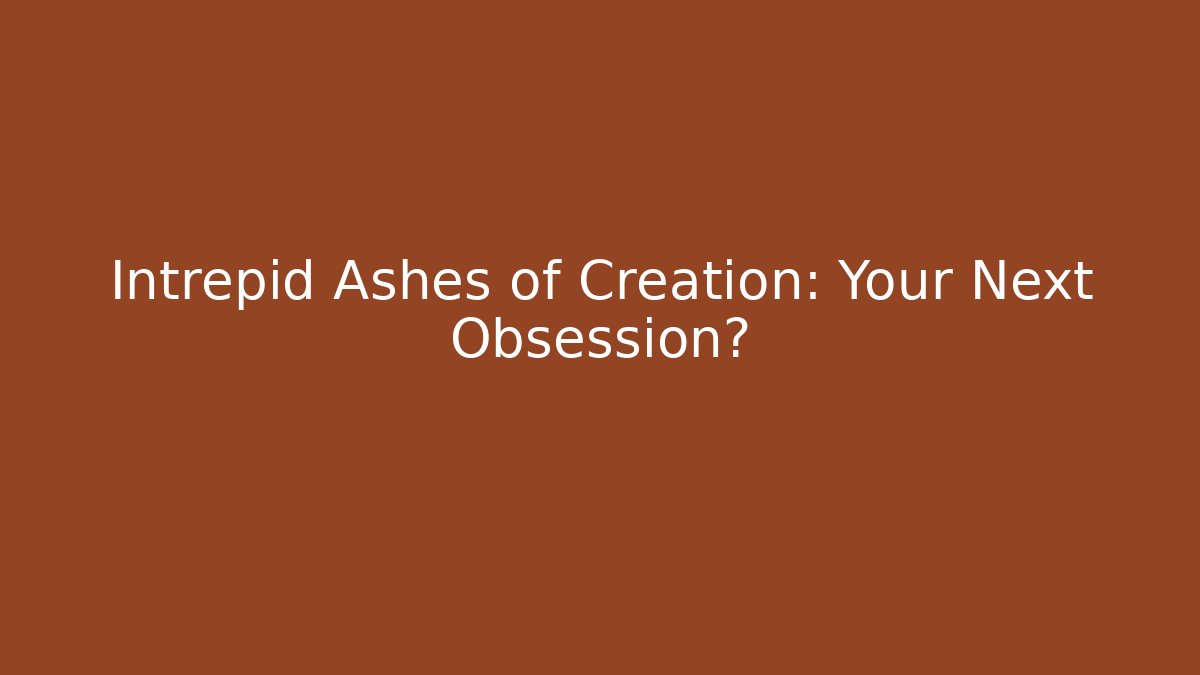 Intrepid Ashes of Creation: Your Next Obsession?